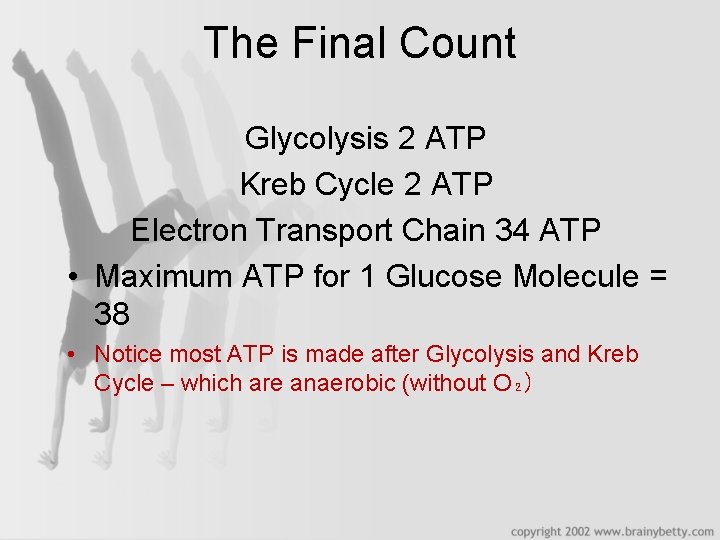 The Final Count

Glycolysis 2 ATP
Kreb Cycle 2 ATP
Electron Transport Chain 34 ATP

• Maximum ATP for 1 Glucose Molecule = 38

• Notice most ATP is made after Glycolysis and Kreb Cycle – which are anaerobic (without $O_2$)

copyright 2002 www.brainybetty.com